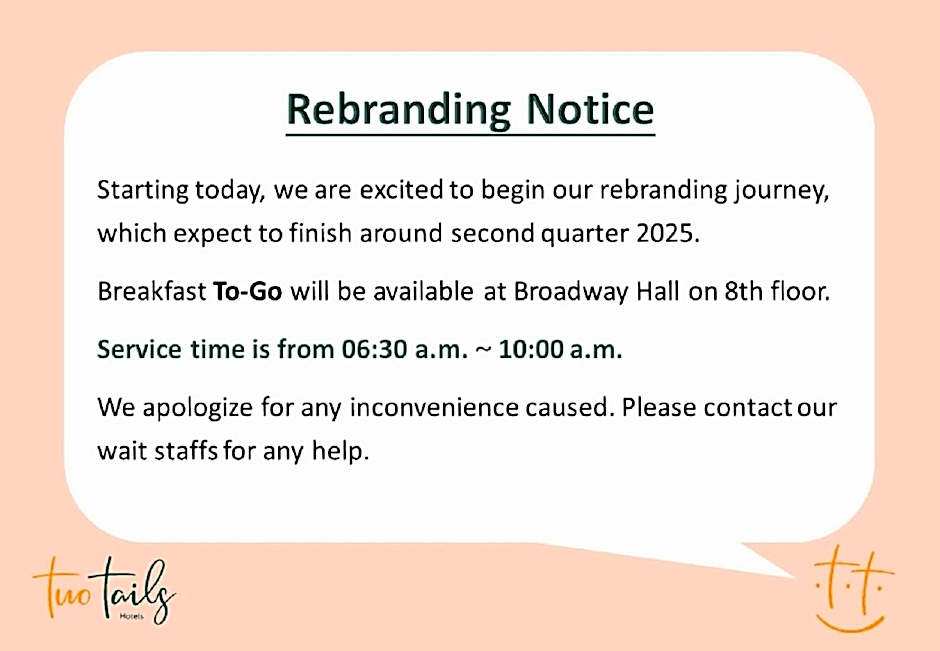 Rebranding Notice

Starting today, we are excited to begin our rebranding journey, which expect to finish around second quarter 2025.

Breakfast To-Go will be available at Broadway Hall on 8th floor.

Service time is from 06:30 a.m. ~ 10:00 a.m.

We apologize for any inconvenience caused. Please contact our wait staffs for any help.

two tails Hotels

t.t.